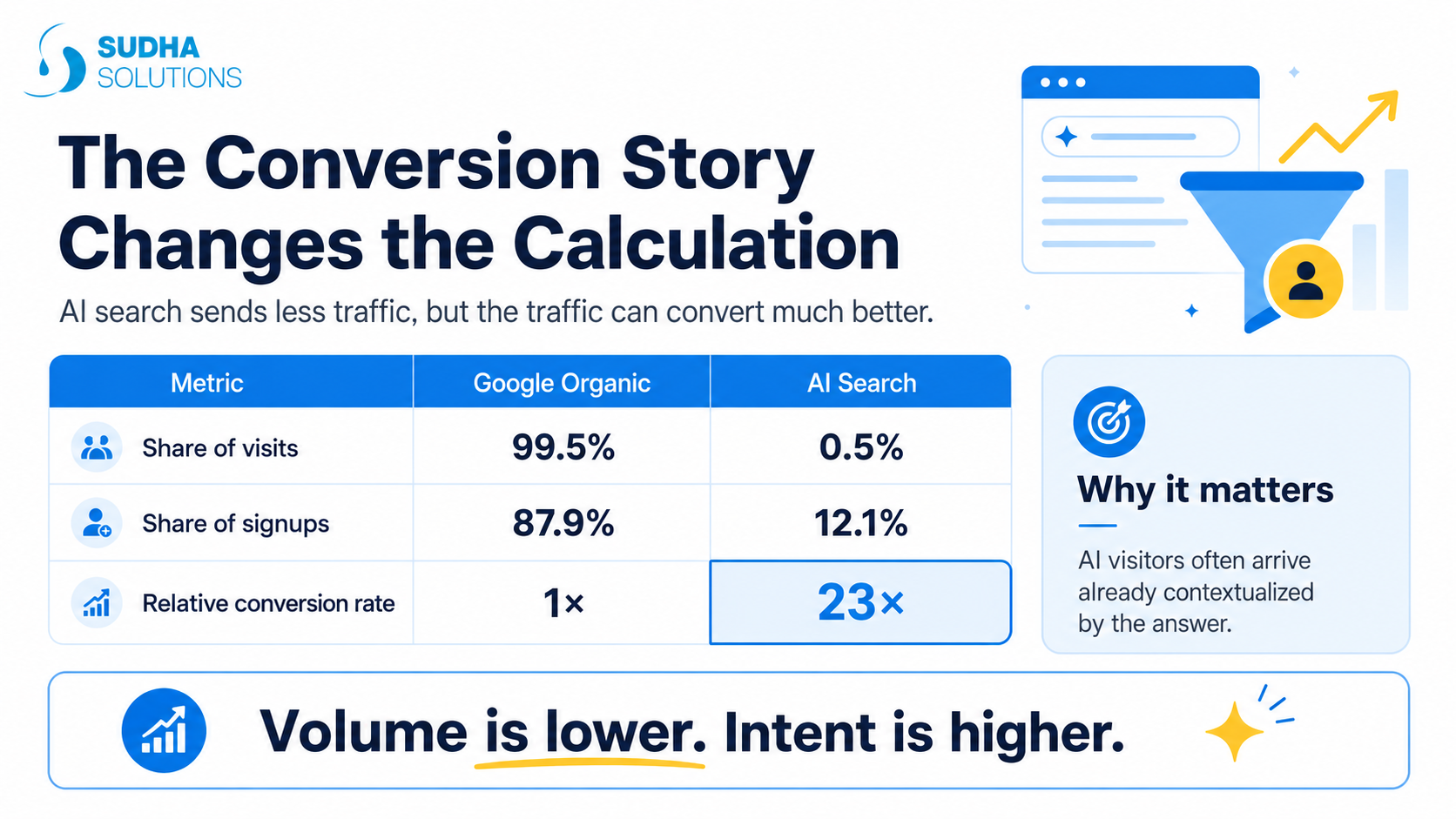 SUDHA
SOLUTIONS

The Conversion Story Changes the Calculation

AI search sends less traffic, but the traffic can convert much better.

| Metric | Google Organic | AI Search |
|---|---|---|
| Share of visits | 99.5% | 0.5% |
| Share of signups | 87.9% | 12.1% |
| Relative conversion rate | 1× | 23× |

Why it matters

AI visitors often arrive already contextualized by the answer.

Volume is lower. Intent is higher.